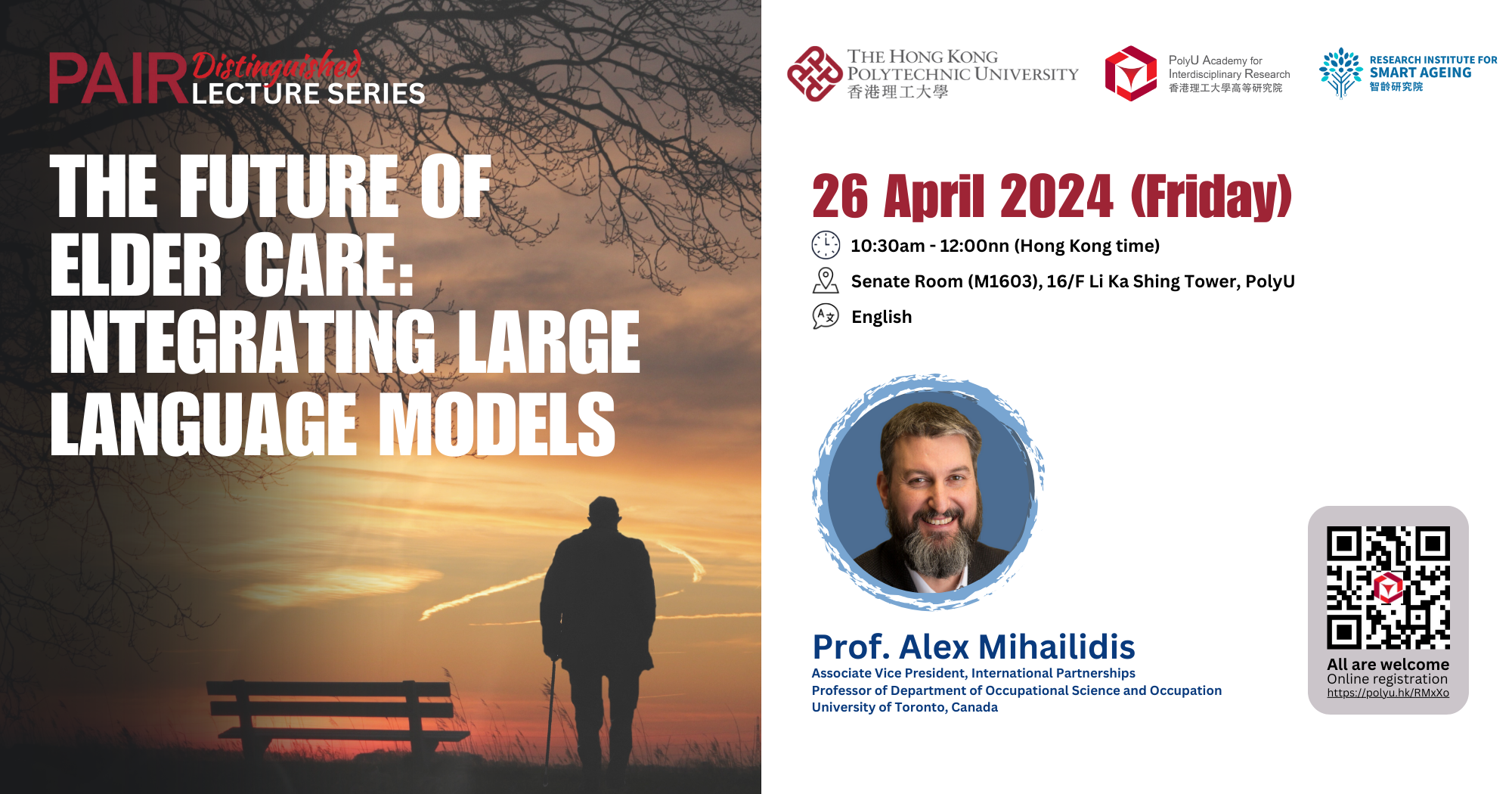 PAIR Distinguished LECTURE SERIES

THE FUTURE OF ELDER CARE: INTEGRATING LARGE LANGUAGE MODELS

THE HONG KONG POLYTECHNIC UNIVERSITY
香港理工大學

PolyU Academy for Interdisciplinary Research
香港理工大學高等研究院

RESEARCH INSTITUTE FOR SMART AGEING
智齡研究院

26 April 2024 (Friday)

10:30am - 12:00nn (Hong Kong time)

Senate Room (M1603), 16/F Li Ka Shing Tower, PolyU

English

Prof. Alex Mihailidis
Associate Vice President, International Partnerships
Professor of Department of Occupational Science and Occupation
University of Toronto, Canada

All are welcome
Online registration
https://polyu.hk/RMxXo